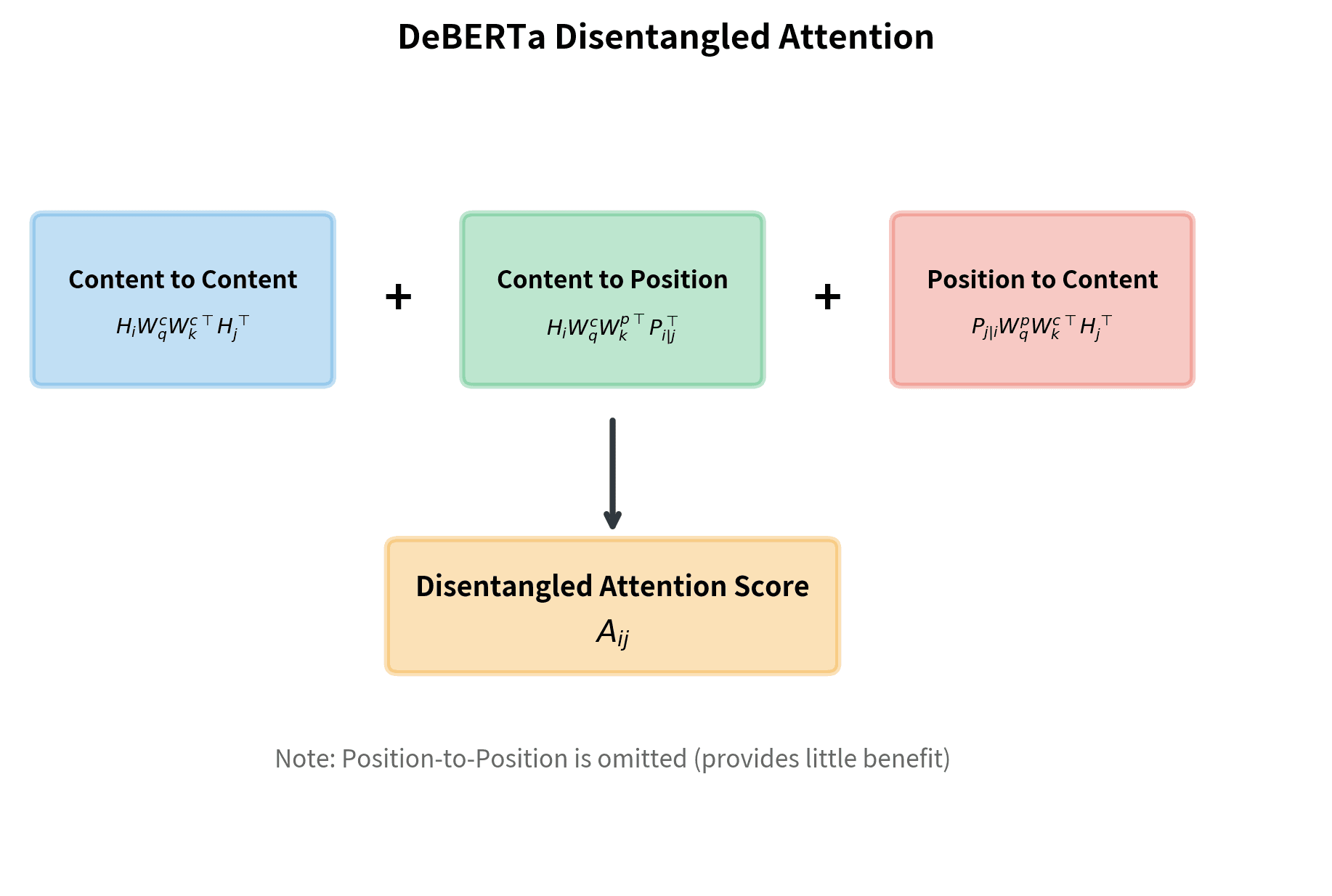 DeBERTa Disentangled Attention

Content to Content
$H_i W_q^c W_k^{c\top} H_j^\top$

+

Content to Position
$H_i W_q^c W_k^{p\top} P_{i|j}^\top$

+

Position to Content
$P_{j|i} W_q^p W_k^{c\top} H_j^\top$

Disentangled Attention Score
$A_{ij}$

Note: Position-to-Position is omitted (provides little benefit)